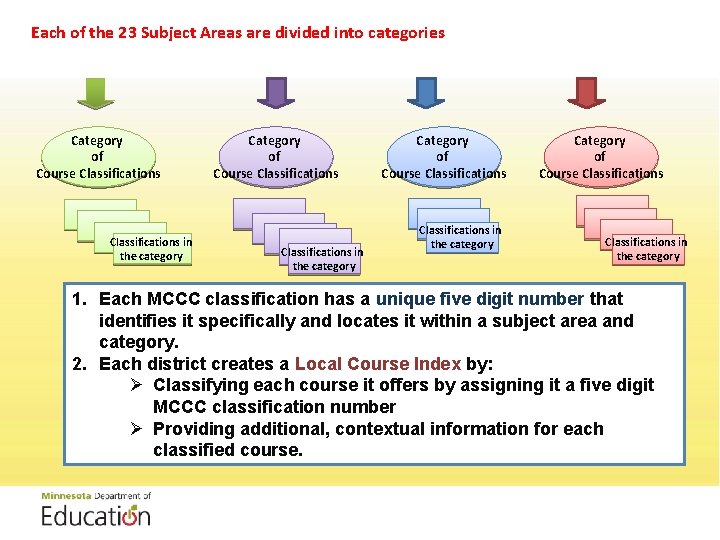 Each of the 23 Subject Areas are divided into categories

Category of Course Classifications

Category of Course Classifications

Category of Course Classifications

Category of Course Classifications

Classifications in the category

Classifications in the category

Classifications in the category

Classifications in the category

1. Each MCCC classification has a unique five digit number that identifies it specifically and locates it within a subject area and category.
2. Each district creates a Local Course Index by:
➢ Classifying each course it offers by assigning it a five digit MCCC classification number
➢ Providing additional, contextual information for each classified course.

Minnesota Department of Education